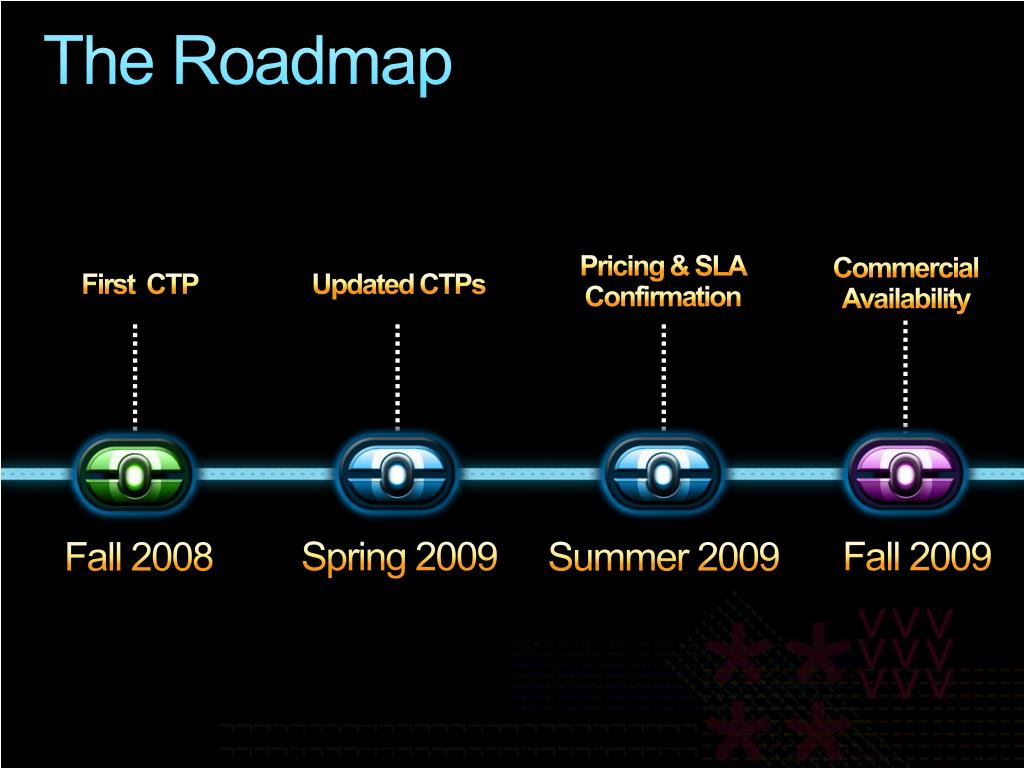 The Roadmap

First CTP

Updated CTPs

Pricing & SLA Confirmation

Commercial Availability

Fall 2008

Spring 2009

Summer 2009

Fall 2009